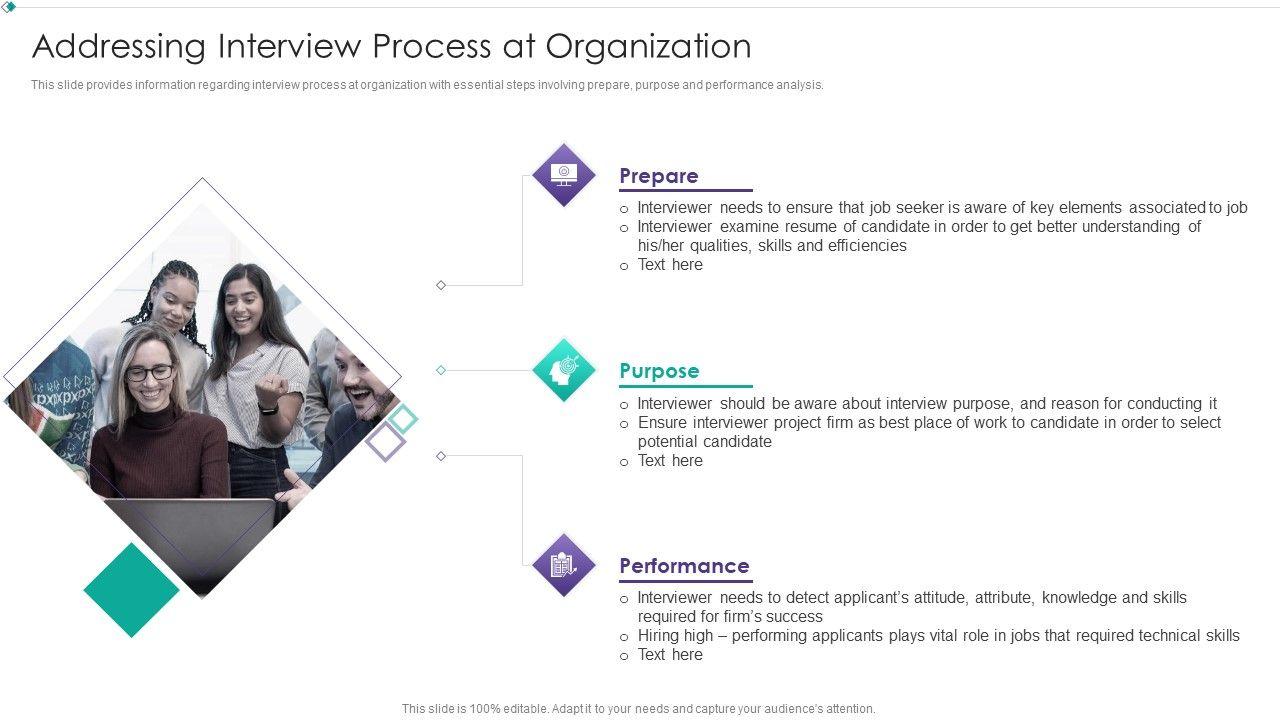 Addressing Interview Process at Organization

This slide provides information regarding interview process at organization with essential steps involving prepare, purpose and performance analysis.

Prepare

o Interviewer needs to ensure that job seeker is aware of key elements associated to job
o Interviewer examine resume of candidate in order to get better understanding of his/her qualities, skills and efficiencies
o Text here

Purpose

o Interviewer should be aware about interview purpose, and reason for conducting it
o Ensure interviewer project firm as best place of work to candidate in order to select potential candidate
o Text here

Performance

o Interviewer needs to detect applicant's attitude, attribute, knowledge and skills required for firm's success
o Hiring high – performing applicants plays vital role in jobs that required technical skills
o Text here

This slide is 100% editable. Adapt it to your needs and capture your audience's attention.